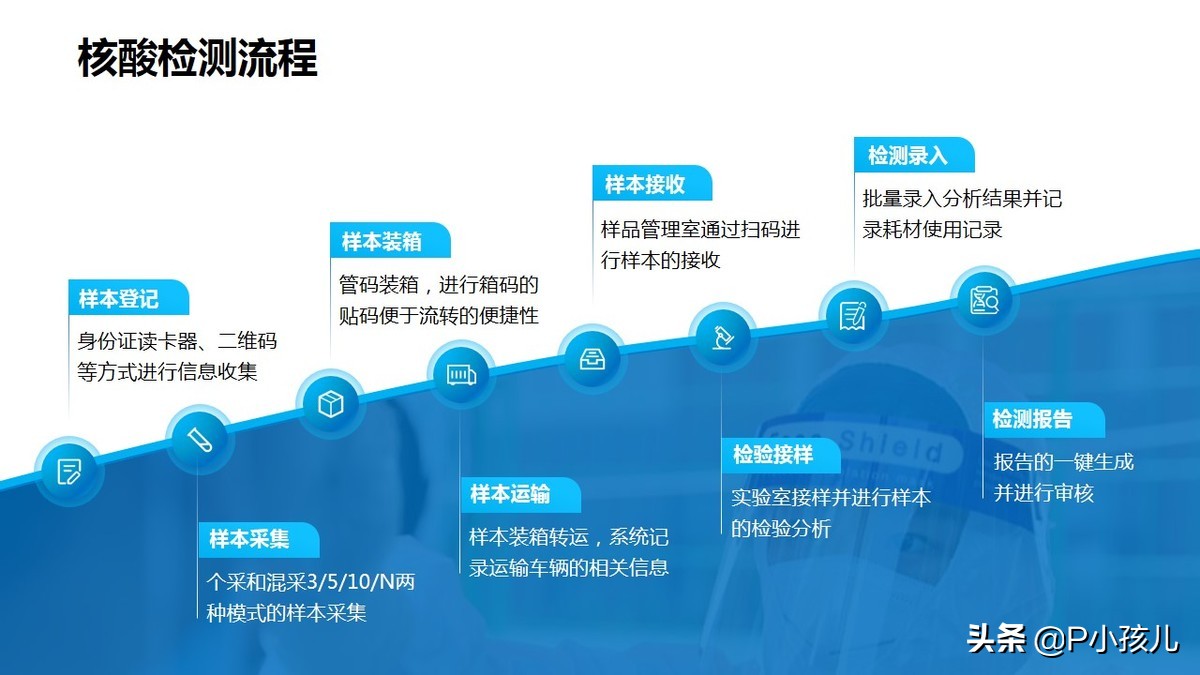 核酸检测流程

样本登记
身份证读卡器、二维码等方式进行信息收集

样本采集
个采和混采3/5/10/N两种模式的样本采集

样本装箱
管码装箱，进行箱码的贴码便于流转的便捷性

样本运输
样本装箱转运，系统记录运输车辆的相关信息

样本接收
样品管理室通过扫码进行样本的接收

检验接样
实验室接样并进行样本的检验分析

检测录入
批量录入分析结果并记录耗材使用记录

检测报告
报告的一键生成并进行审核

Shield

头条 @P小孩儿